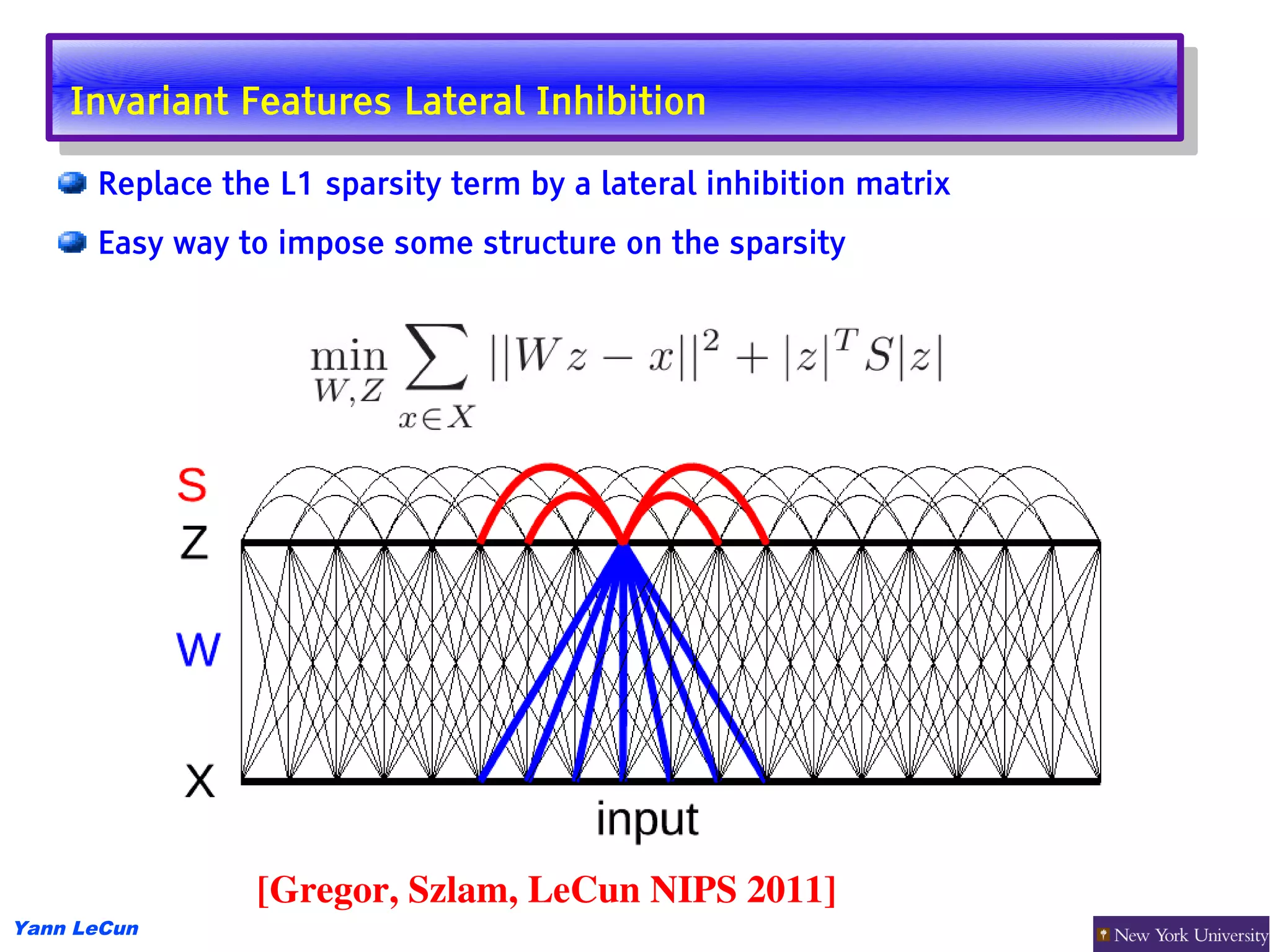 Invariant Features Lateral Inhibition

Replace the L1 sparsity term by a lateral inhibition matrix

Easy way to impose some structure on the sparsity

$\min_{W,Z} \sum_{x \in X} ||Wz - x||^2 + |z|^T S|z|$

S
Z
W
X
input

[Gregor, Szlam, LeCun NIPS 2011]

Yann LeCun

New York University